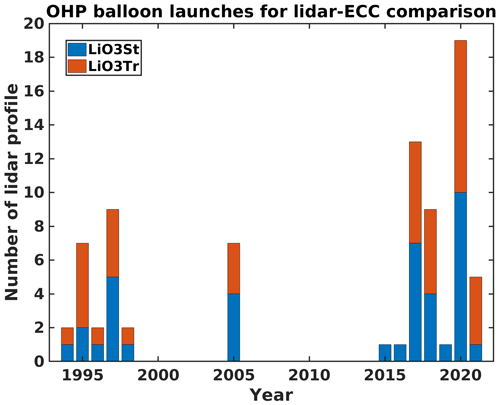 OHP balloon launches for lidar-ECC comparison

LiO3St
LiO3Tr

Number of lidar profile

20
18
16
14
12
10
8
6
4
2
0

1995 2000 2005 2010 2015 2020

Year